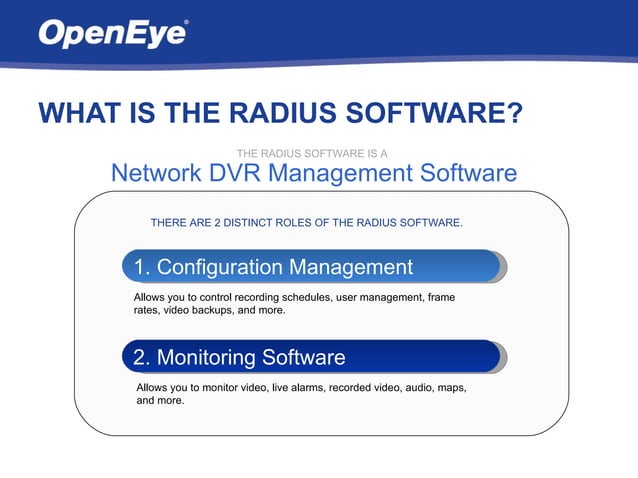 OpenEye®

WHAT IS THE RADIUS SOFTWARE?

THE RADIUS SOFTWARE IS A

Network DVR Management Software

THERE ARE 2 DISTINCT ROLES OF THE RADIUS SOFTWARE.

1. Configuration Management

Allows you to control recording schedules, user management, frame rates, video backups, and more.

2. Monitoring Software

Allows you to monitor video, live alarms, recorded video, audio, maps, and more.